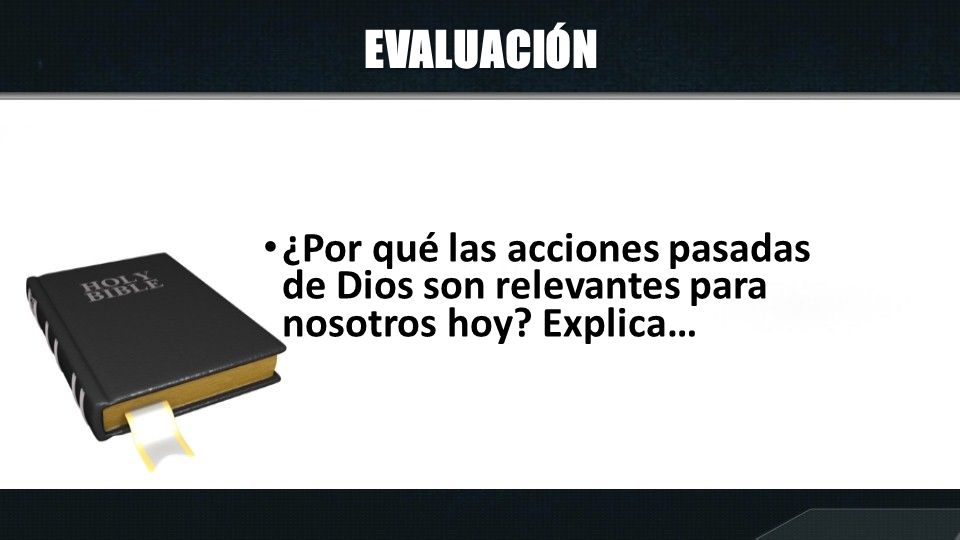 EVALUACIÓN

HOLY BIBLE

• ¿Por qué las acciones pasadas de Dios son relevantes para nosotros hoy? Explica…